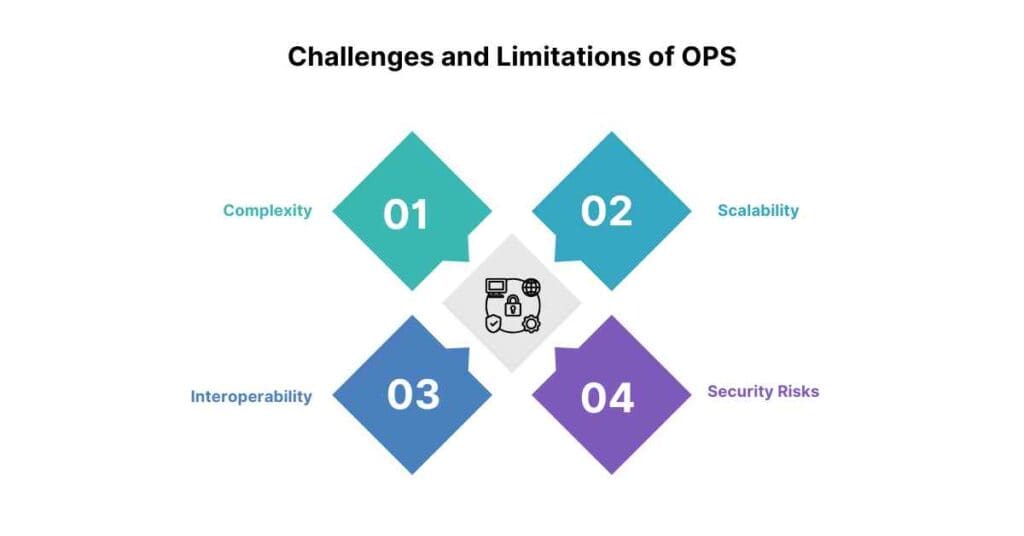 Challenges and Limitations of OPS

Complexity
01

02
Scalability

Interoperability
03

04
Security Risks